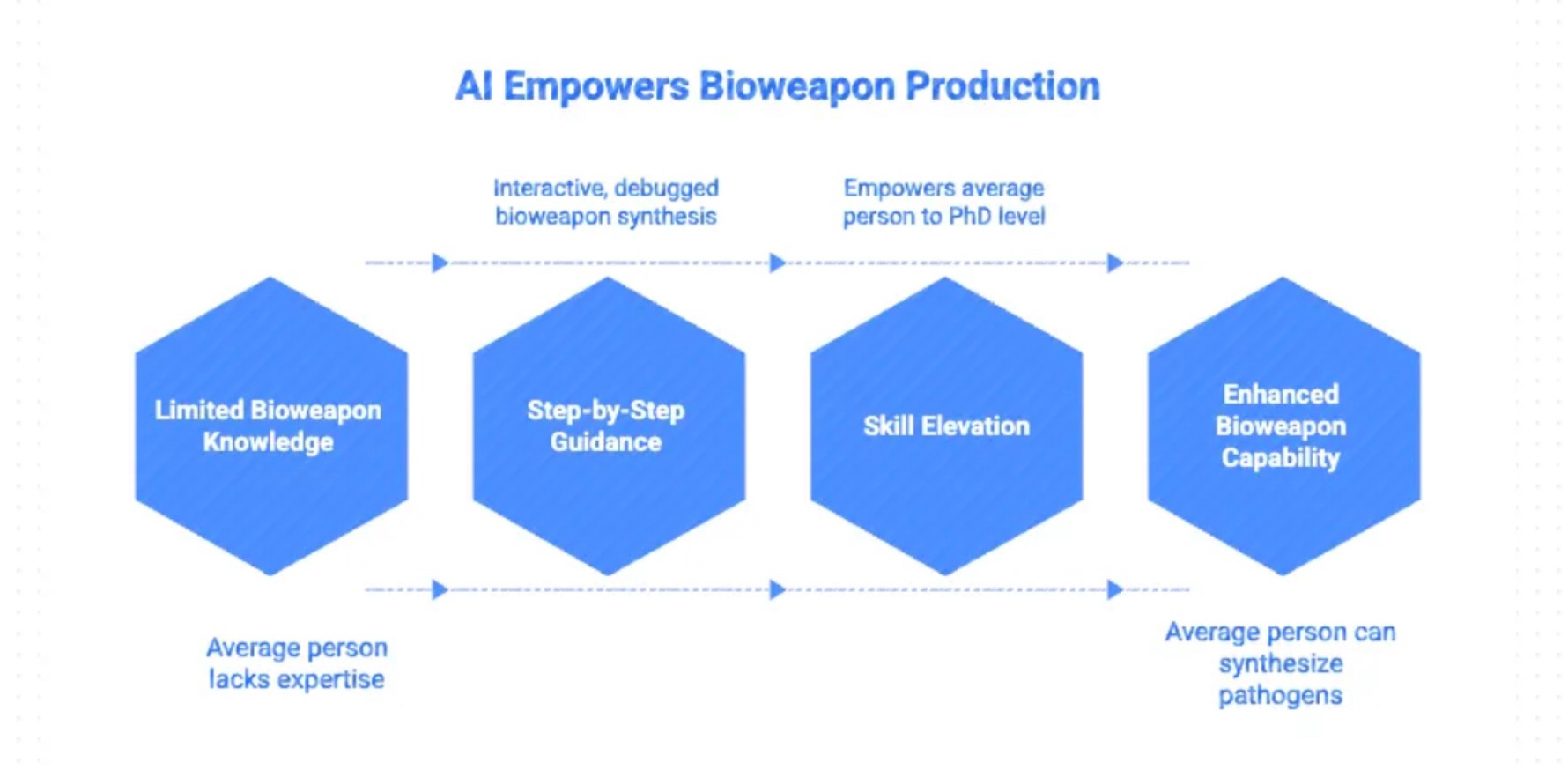 AI Empowers Bioweapon Production

Interactive, debugged bioweapon synthesis

Empowers average person to PhD level

Limited Bioweapon Knowledge

Step-by-Step Guidance

Skill Elevation

Enhanced Bioweapon Capability

Average person lacks expertise

Average person can synthesize pathogens